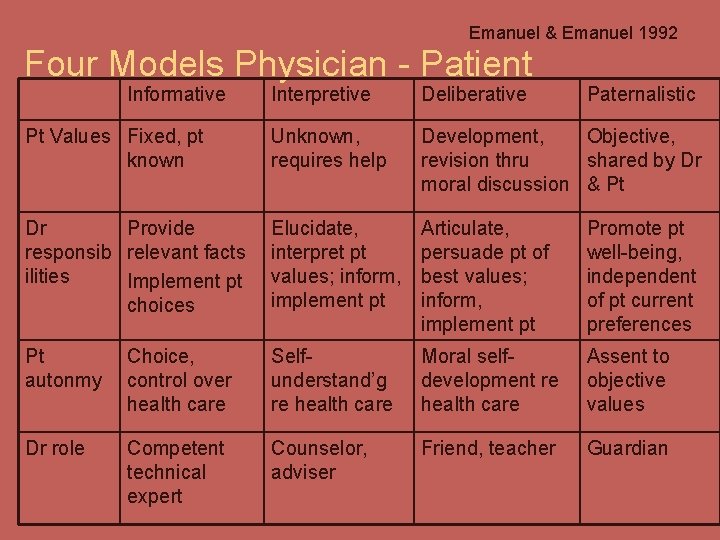 Emanuel & Emanuel 1992

Four Models Physician - Patient

| | Informative | Interpretive | Deliberative | Paternalistic |
|---|---|---|---|---|
| Pt Values | Fixed, pt known | Unknown, requires help | Development, revision thru moral discussion | Objective, shared by Dr & Pt |
| Dr responsibilities | Provide relevant facts Implement pt choices | Elucidate, interpret pt values; inform, implement pt | Articulate, persuade pt of best values; inform, implement pt | Promote pt well-being, independent of pt current preferences |
| Pt autonmy | Choice, control over health care | Self-understand'g re health care | Moral self-development re health care | Assent to objective values |
| Dr role | Competent technical expert | Counselor, adviser | Friend, teacher | Guardian |